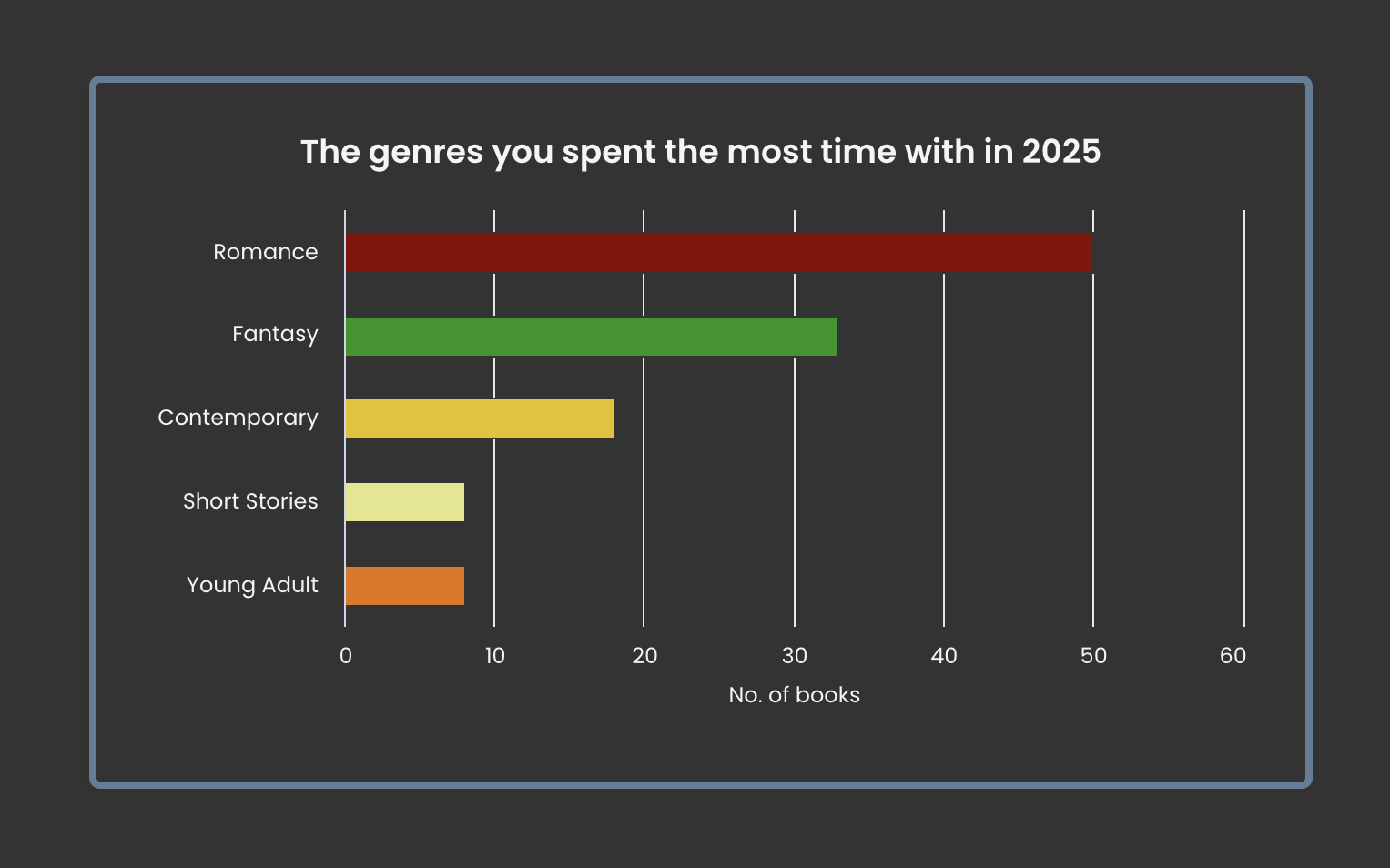 The genres you spent the most time with in 2025

Romance
Fantasy
Contemporary
Short Stories
Young Adult

0
10
20
30
40
50
60

No. of books